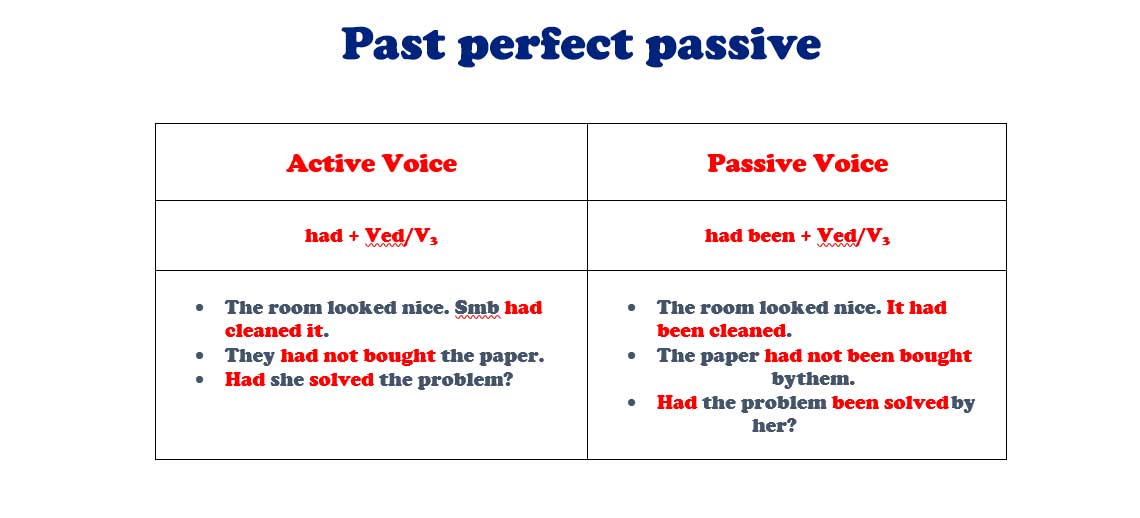 Past perfect passive

| Active Voice | Passive Voice |
|---|---|
| had + Ved/$V_3$ | had been + Ved/$V_3$ |
| • The room looked nice. Smb had cleaned it. • They had not bought the paper. • Had she solved the problem? | • The room looked nice. It had been cleaned. • The paper had not been bought bythem. • Had the problem been solved by her? |